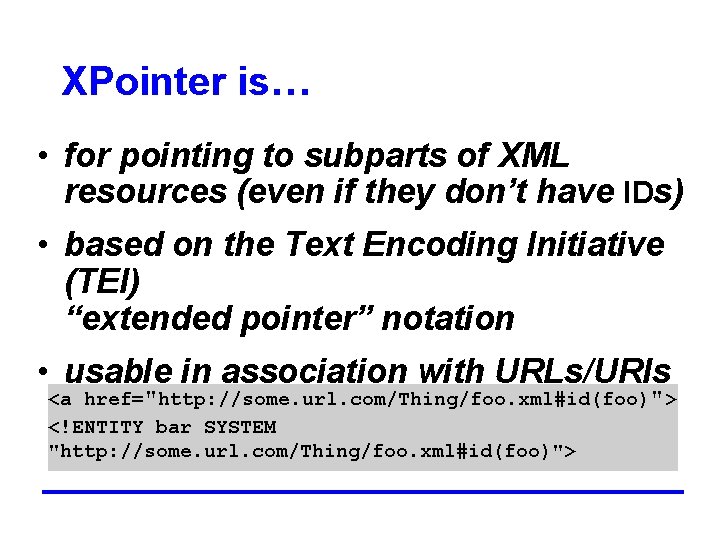 XPointer is…

• for pointing to subparts of XML resources (even if they don't have IDs)

• based on the Text Encoding Initiative (TEI) "extended pointer" notation

• usable in association with URLs/URIs

<a href="http://some.url.com/Thing/foo.xml#id(foo)">
<!ENTITY bar SYSTEM
"http://some.url.com/Thing/foo.xml#id(foo)">